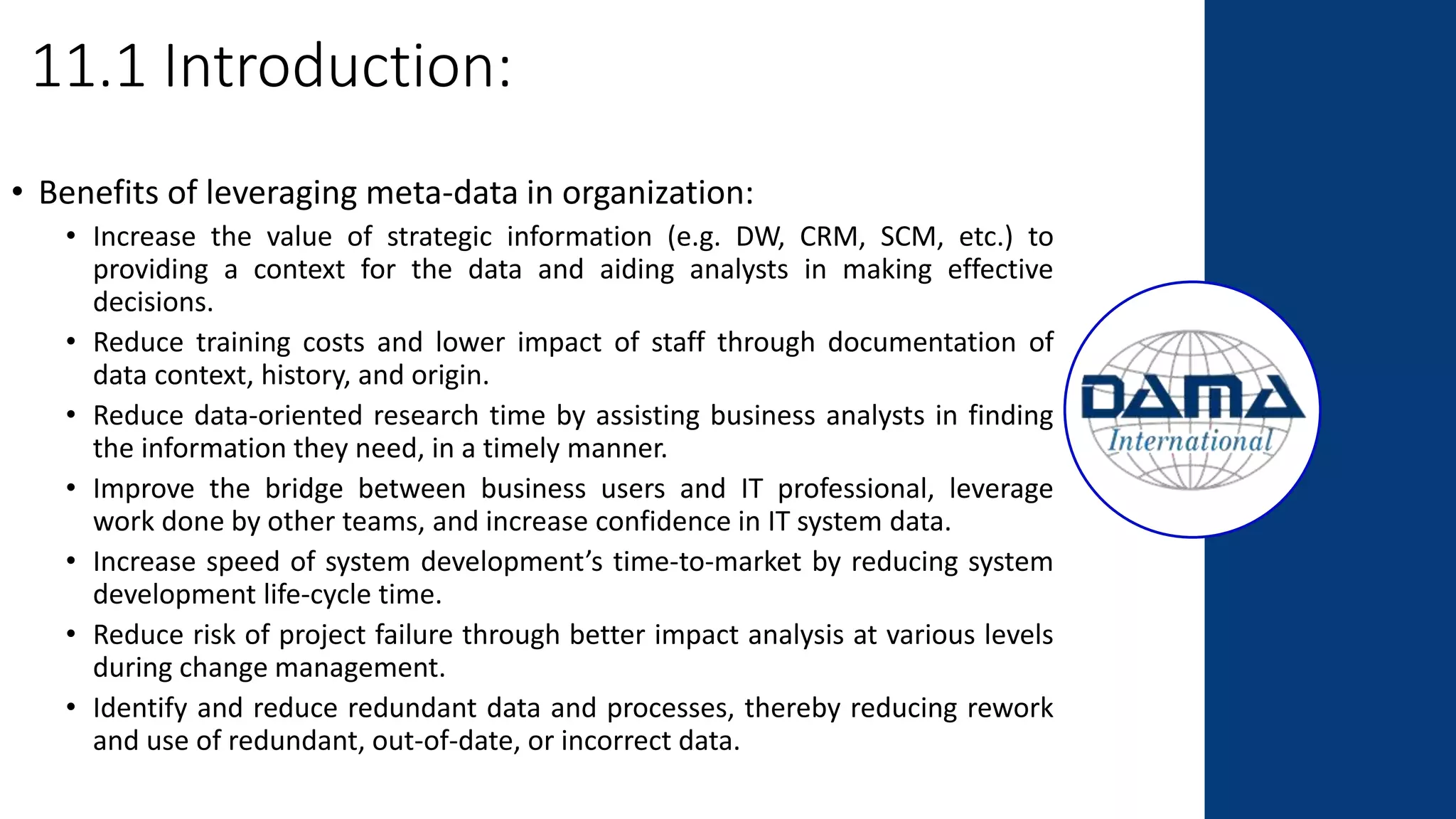 11.1 Introduction:

• Benefits of leveraging meta-data in organization:
  • Increase the value of strategic information (e.g. DW, CRM, SCM, etc.) to providing a context for the data and aiding analysts in making effective decisions.
  • Reduce training costs and lower impact of staff through documentation of data context, history, and origin.
  • Reduce data-oriented research time by assisting business analysts in finding the information they need, in a timely manner.
  • Improve the bridge between business users and IT professional, leverage work done by other teams, and increase confidence in IT system data.
  • Increase speed of system development's time-to-market by reducing system development life-cycle time.
  • Reduce risk of project failure through better impact analysis at various levels during change management.
  • Identify and reduce redundant data and processes, thereby reducing rework and use of redundant, out-of-date, or incorrect data.

DAMA
International